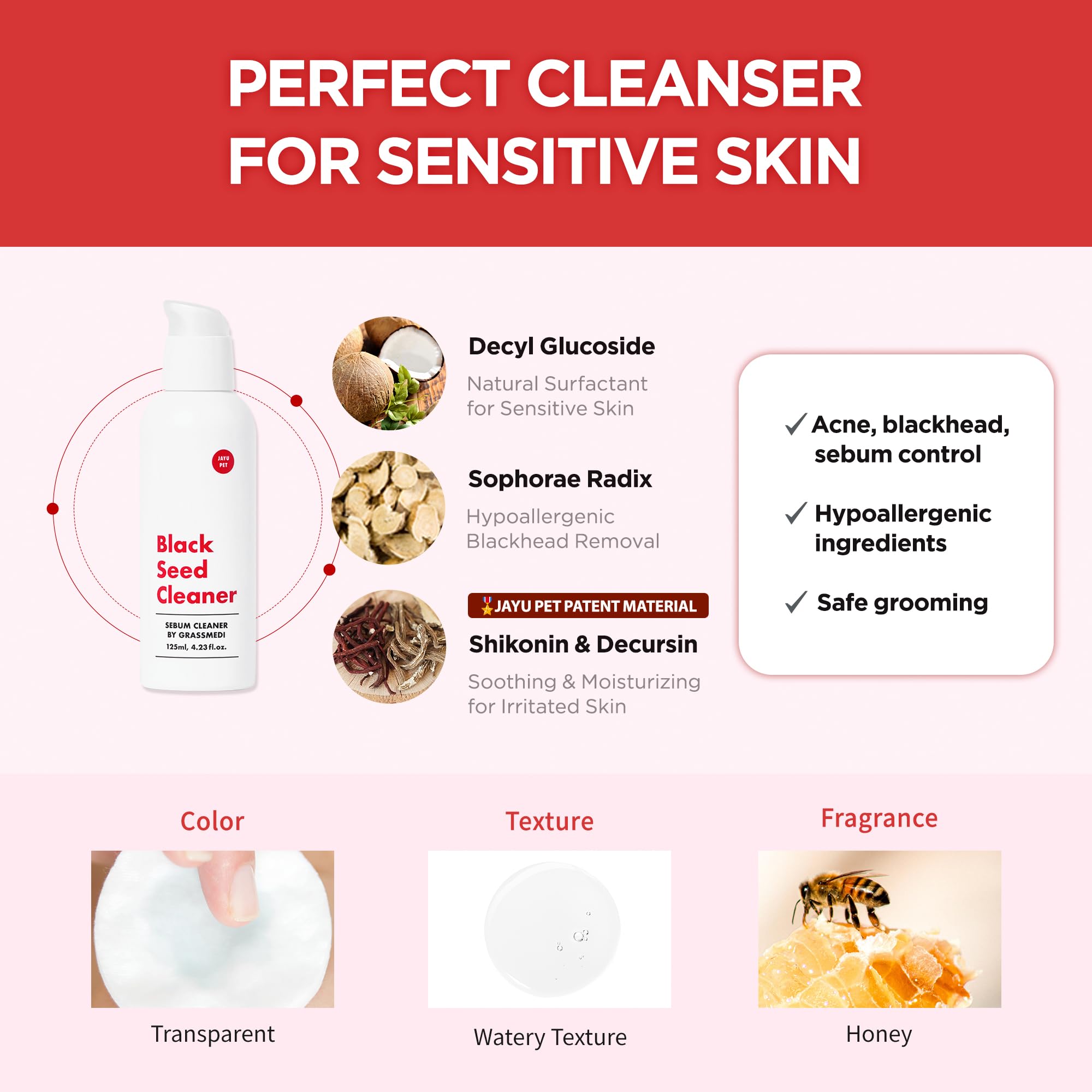 PERFECT CLEANSER FOR SENSITIVE SKIN

JAYU PET

Black Seed Cleaner

SEBUM CLEANER BY GRASSMEDI
125ml, 4.23 fl.oz.

Decyl Glucoside
Natural Surfactant for Sensitive Skin

Sophorae Radix
Hypoallergenic Blackhead Removal

JAYU PET PATENT MATERIAL
Shikonin & Decursin
Soothing & Moisturizing for Irritated Skin

✓ Acne, blackhead, sebum control

✓ Hypoallergenic ingredients

✓ Safe grooming

Color
Transparent

Texture
Watery Texture

Fragrance
Honey